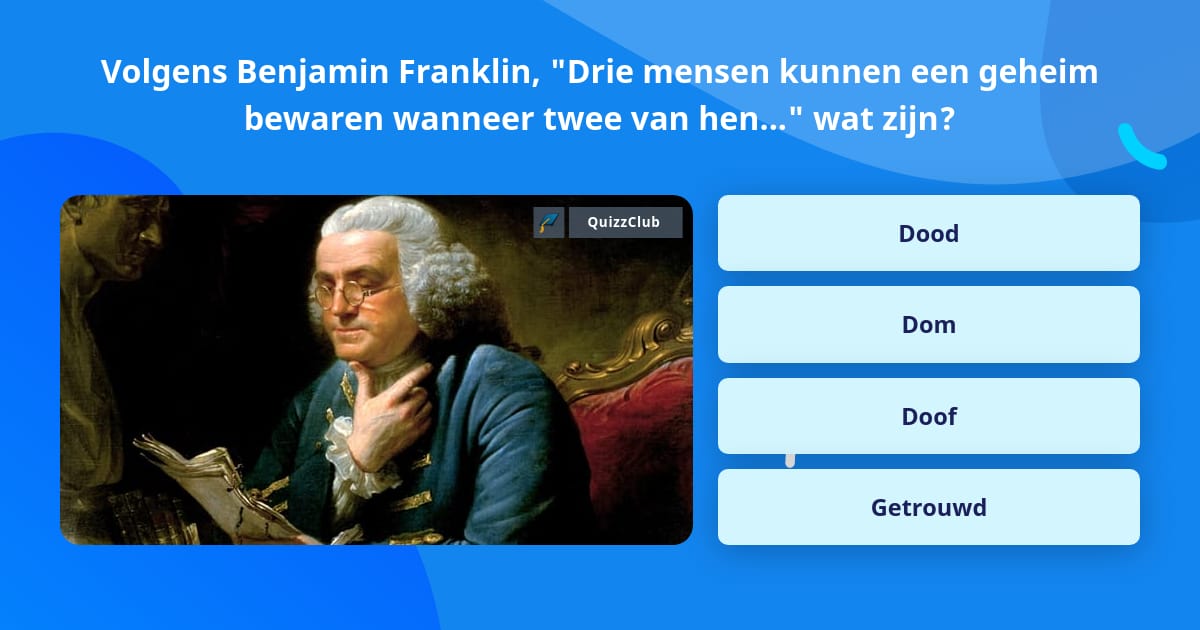 Volgens Benjamin Franklin, "Drie mensen kunnen een geheim bewaren wanneer twee van hen..." wat zijn?

QuizzClub

Dood

Dom

Doof

Getrouwd